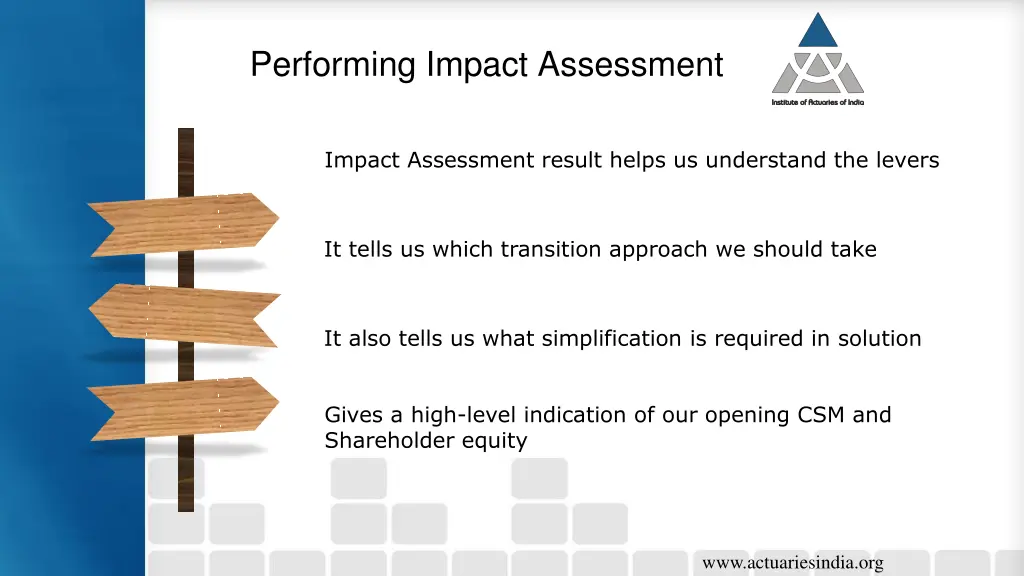 Performing Impact Assessment

Institute of Actuaries of India

Impact Assessment result helps us understand the levers

It tells us which transition approach we should take

It also tells us what simplification is required in solution

Gives a high-level indication of our opening CSM and Shareholder equity

www.actuariesindia.org